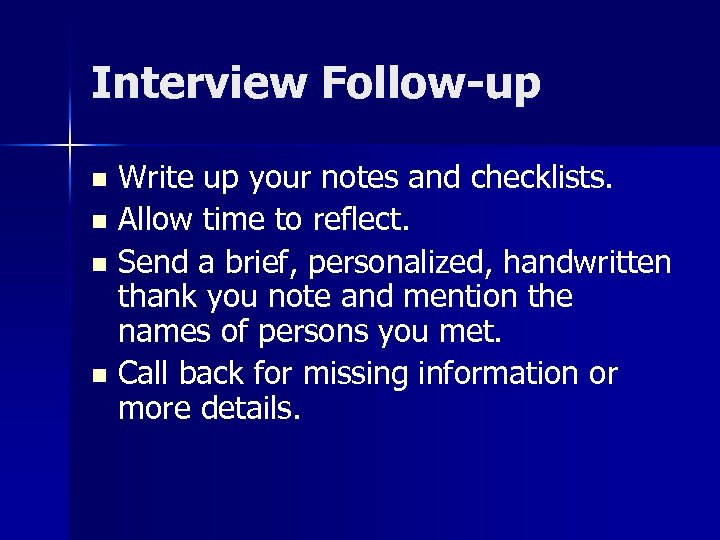 Interview Follow-up

- Write up your notes and checklists.
- Allow time to reflect.
- Send a brief, personalized, handwritten thank you note and mention the names of persons you met.
- Call back for missing information or more details.